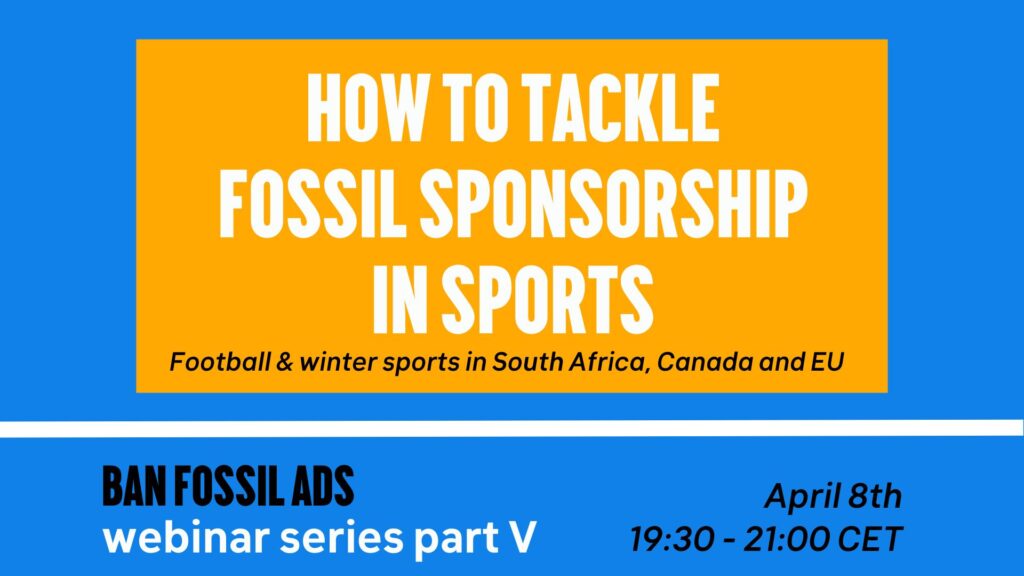 HOW TO TACKLE FOSSIL SPONSORSHIP IN SPORTS

Football & winter sports in South Africa, Canada and EU

BAN FOSSIL ADS
webinar series part V

April 8th
19:30 - 21:00 CET